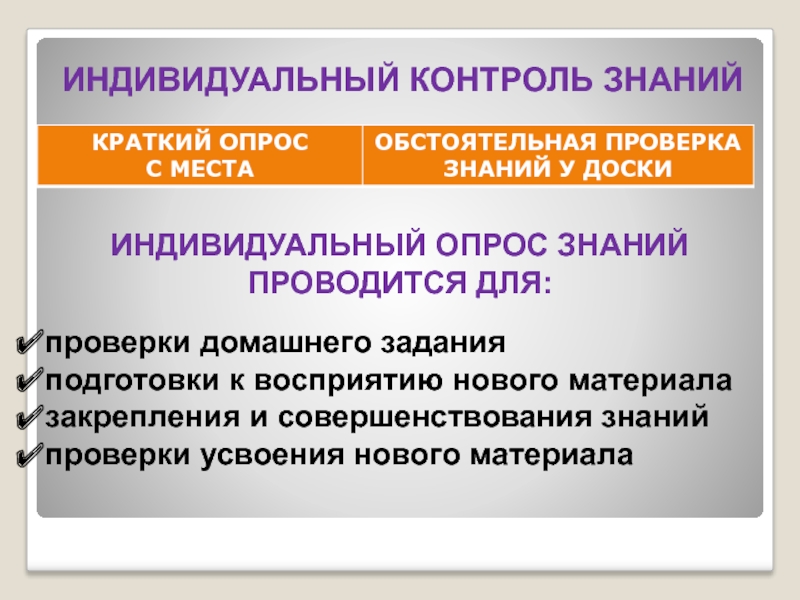 ИНДИВИДУАЛЬНЫЙ КОНТРОЛЬ ЗНАНИЙ

| КРАТКИЙ ОПРОС С МЕСТА | ОБСТОЯТЕЛЬНАЯ ПРОВЕРКА ЗНАНИЙ У ДОСКИ |
|---|---|

ИНДИВИДУАЛЬНЫЙ ОПРОС ЗНАНИЙ ПРОВОДИТСЯ ДЛЯ:

✔проверки домашнего задания
✔подготовки к восприятию нового материала
✔закрепления и совершенствования знаний
✔проверки усвоения нового материала